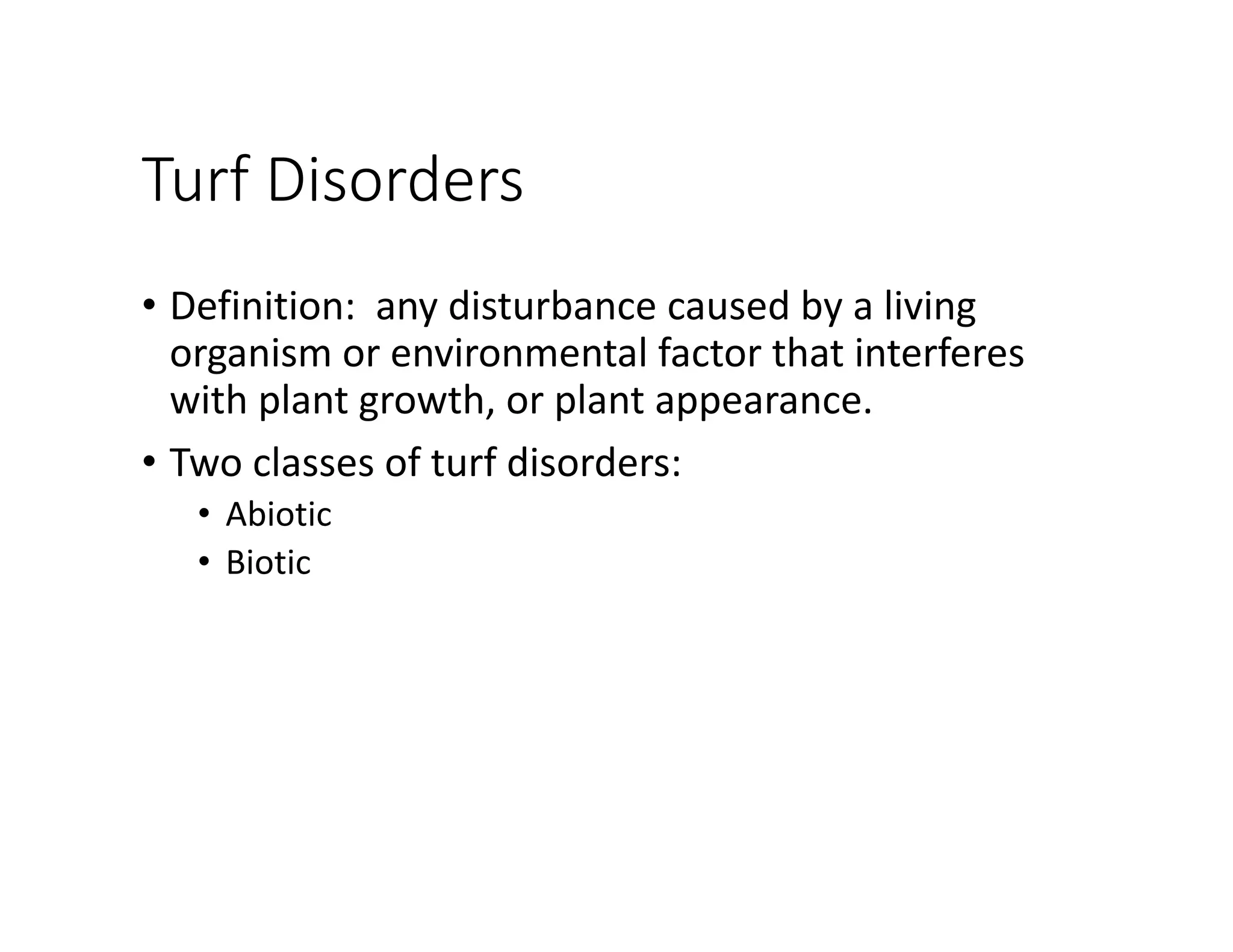 Turf Disorders

• Definition:  any disturbance caused by a living organism or environmental factor that interferes with plant growth, or plant appearance.

• Two classes of turf disorders:
  • Abiotic
  • Biotic